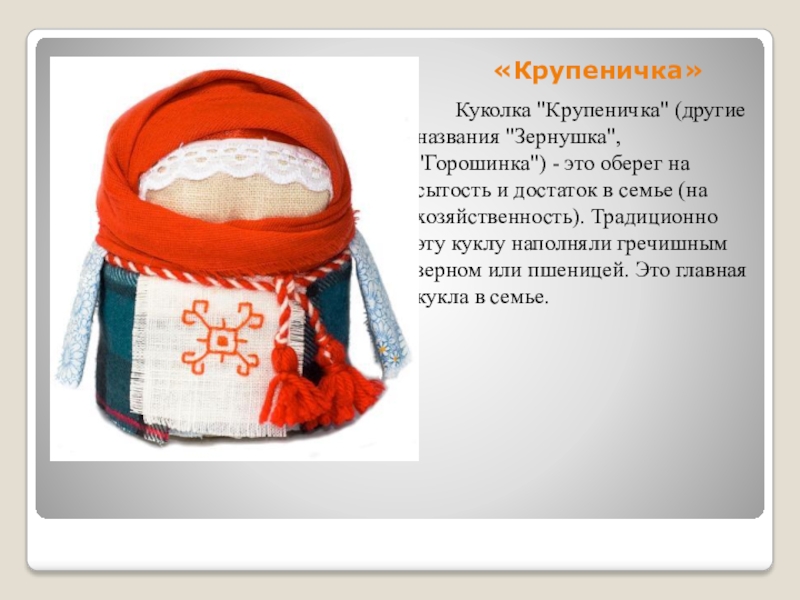 «Крупеничка»

Куколка "Крупеничка" (другие названия "Зернушка", "Горошинка") - это оберег на сытость и достаток в семье (на хозяйственность). Традиционно эту куклу наполняли гречишным зерном или пшеницей. Это главная кукла в семье.